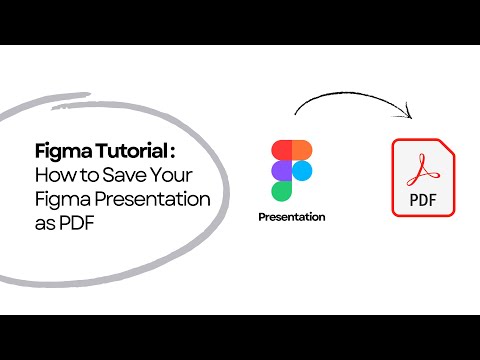 Figma Tutorial : How to Save Your Figma Presentation as PDF

Presentation

PDF